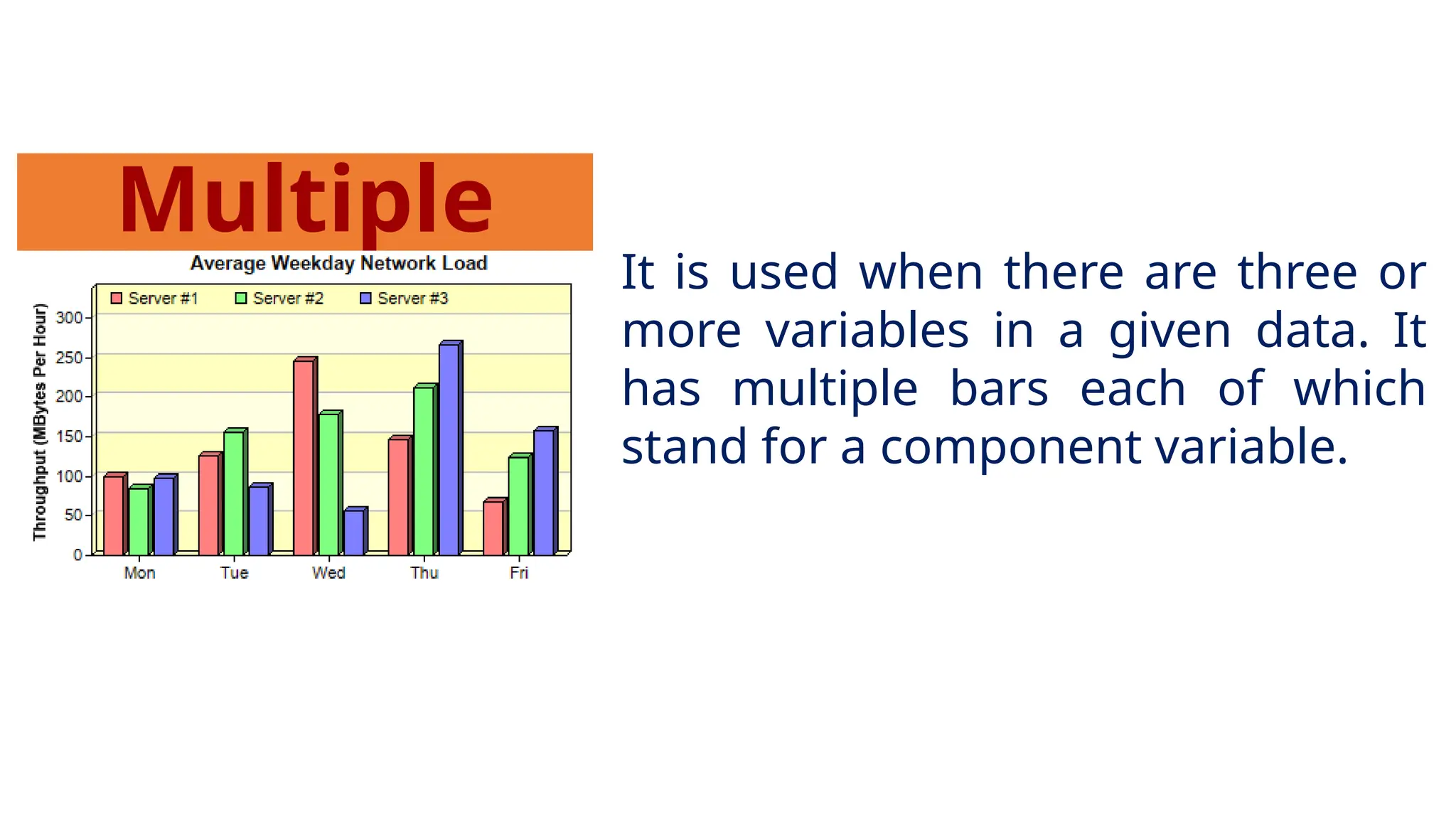 Multiple

Average Weekday Network Load

Server #1 Server #2 Server #3

Throughput (MBytes Per Hour)

300
250
200
150
100
50
0

Mon Tue Wed Thu Fri

It is used when there are three or more variables in a given data. It has multiple bars each of which stand for a component variable.